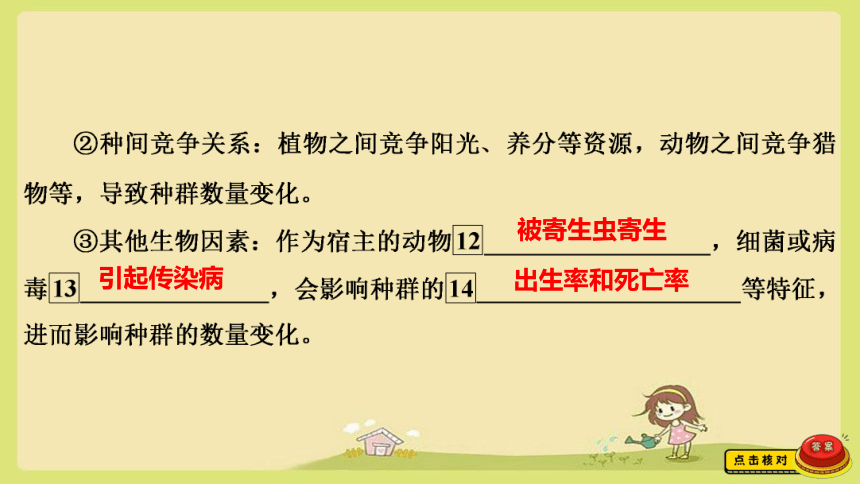 ②种间竞争关系：植物之间竞争阳光、养分等资源，动物之间竞争猎物等，导致种群数量变化。

③其他生物因素：作为宿主的动物 12 被寄生虫寄生，细菌或病毒 13 引起传染病，会影响种群的 14 出生率和死亡率等特征，进而影响种群的数量变化。

点击核对 答案